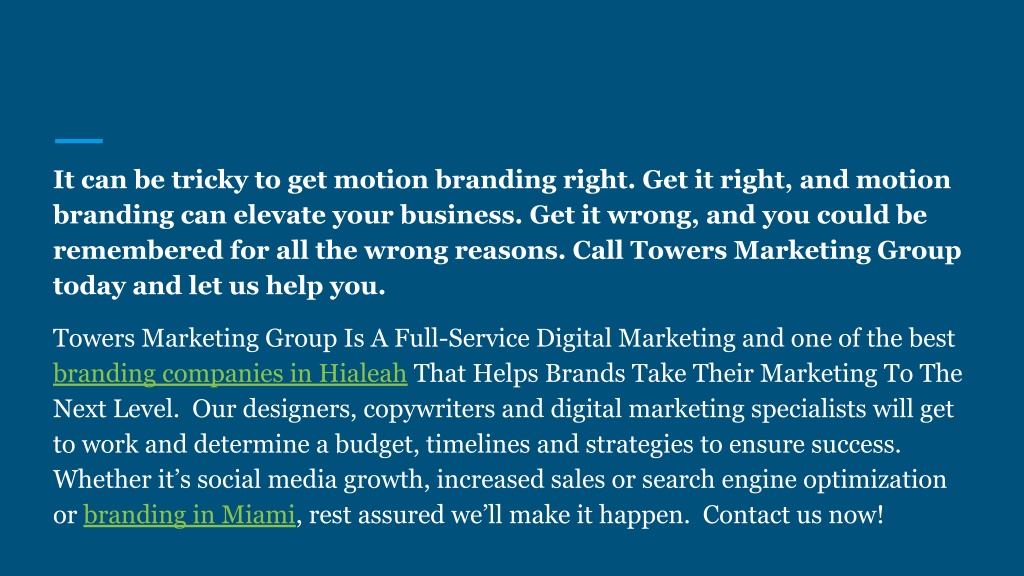 It can be tricky to get motion branding right. Get it right, and motion branding can elevate your business. Get it wrong, and you could be remembered for all the wrong reasons. Call Towers Marketing Group today and let us help you.

Towers Marketing Group Is A Full-Service Digital Marketing and one of the best branding companies in Hialeah That Helps Brands Take Their Marketing To The Next Level. Our designers, copywriters and digital marketing specialists will get to work and determine a budget, timelines and strategies to ensure success. Whether it's social media growth, increased sales or search engine optimization or branding in Miami, rest assured we'll make it happen. Contact us now!